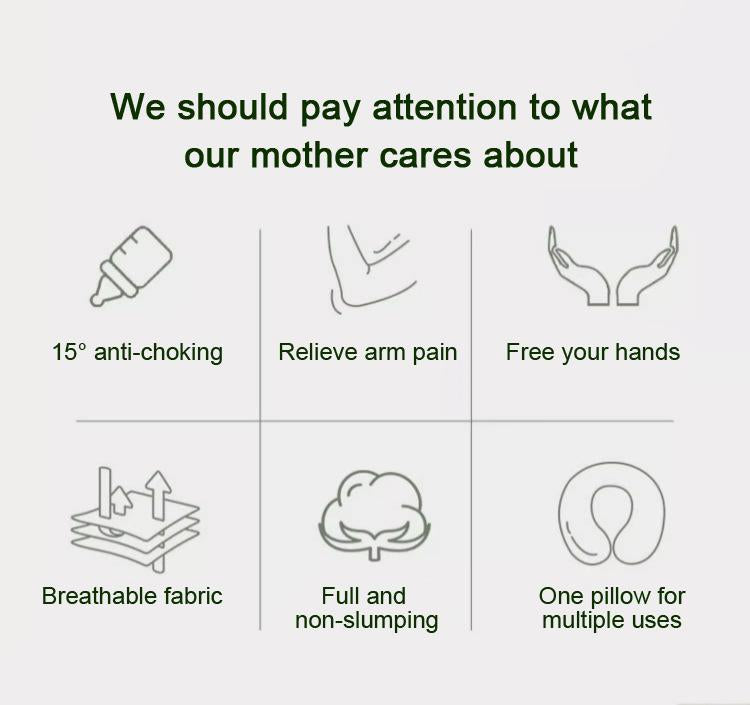 We should pay attention to what our mother cares about

15° anti-choking

Relieve arm pain

Free your hands

Breathable fabric

Full and non-slumping

One pillow for multiple uses